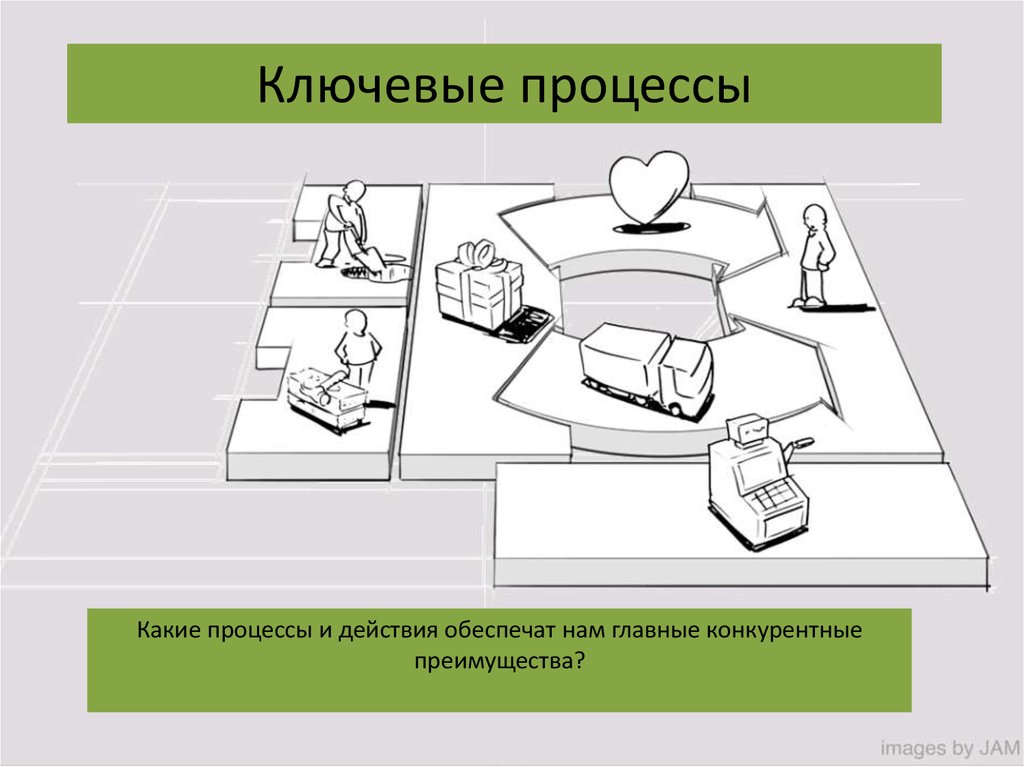 Ключевые процессы

Какие процессы и действия обеспечат нам главные конкурентные преимущества?

images by JAM